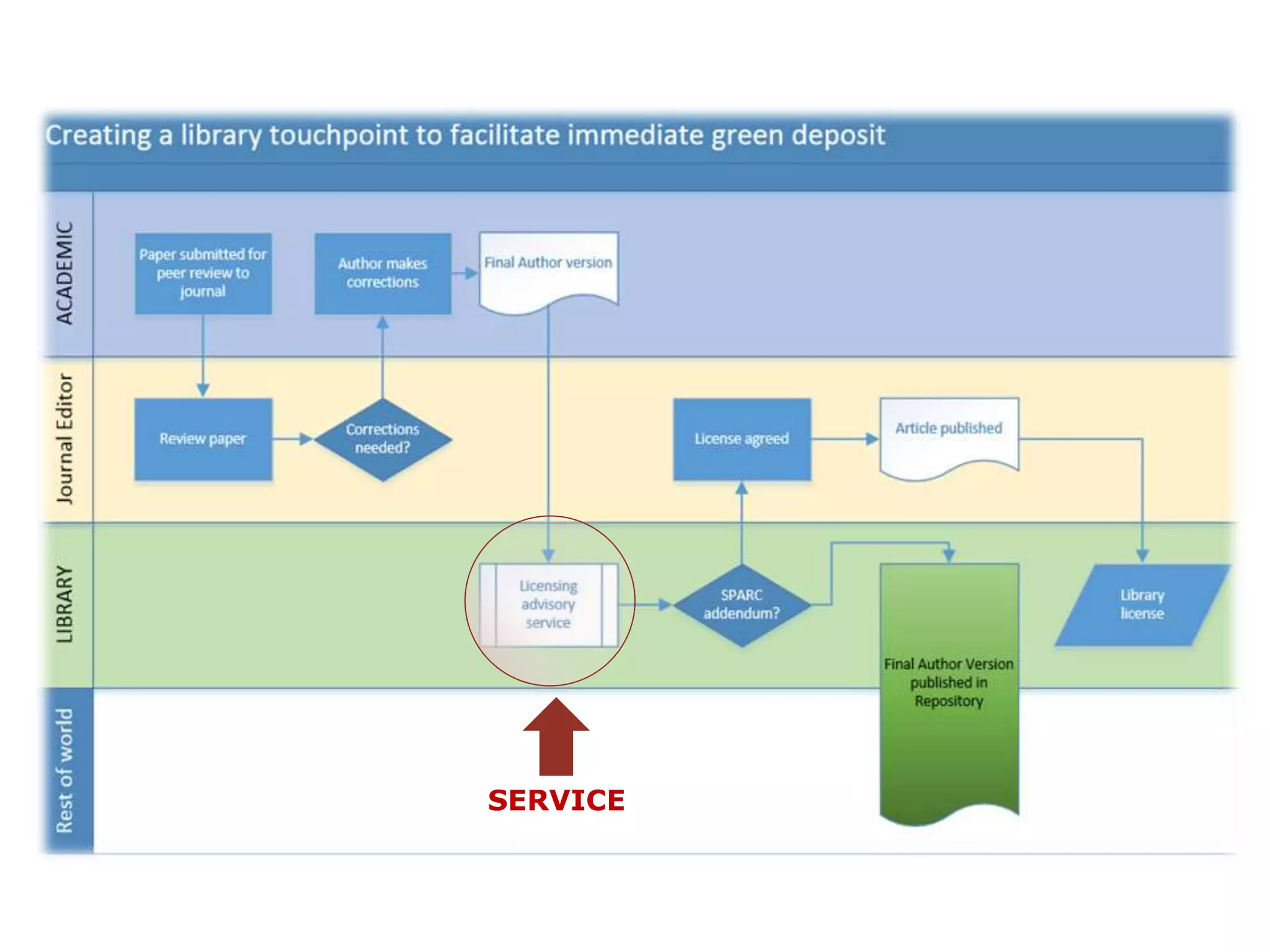 Creating a library touchpoint to facilitate immediate green deposit

ACADEMIC

Paper submitted for peer review to journal

Author makes corrections

Final Author version

Journal Editor

Review paper

Corrections needed?

License agreed

Article published

LIBRARY

Licensing advisory service

SPARC addendum?

Final Author Version published in Repository

Library license

Rest of world

SERVICE